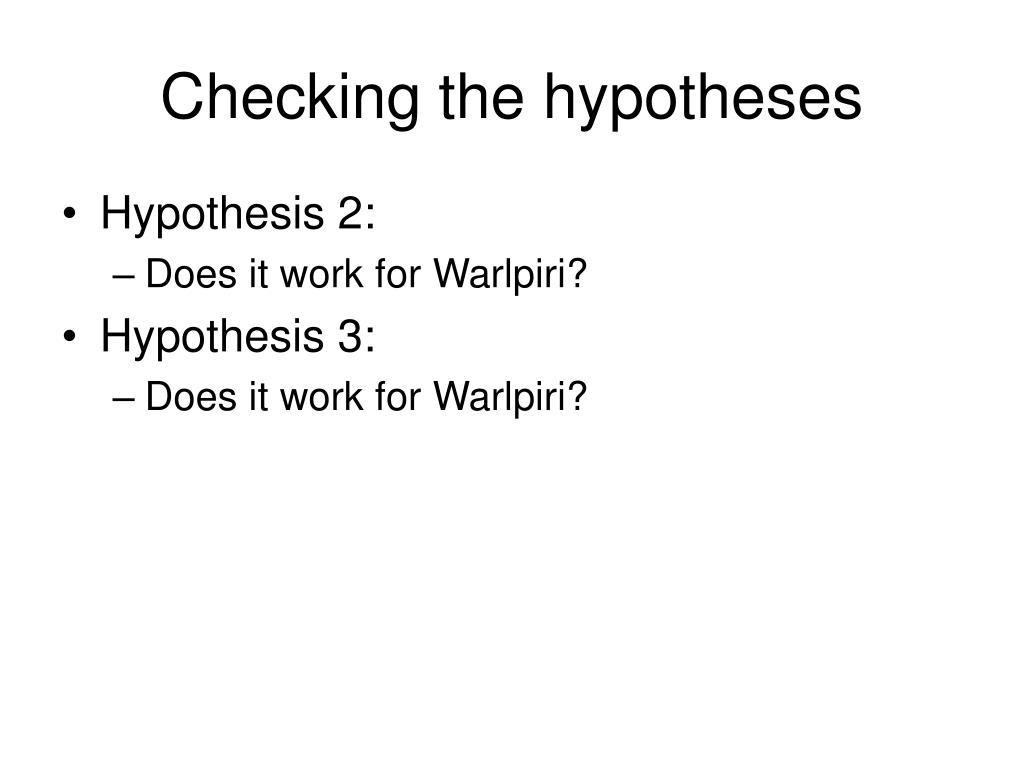 Checking the hypotheses

• Hypothesis 2:
– Does it work for Warlpiri?
• Hypothesis 3:
– Does it work for Warlpiri?